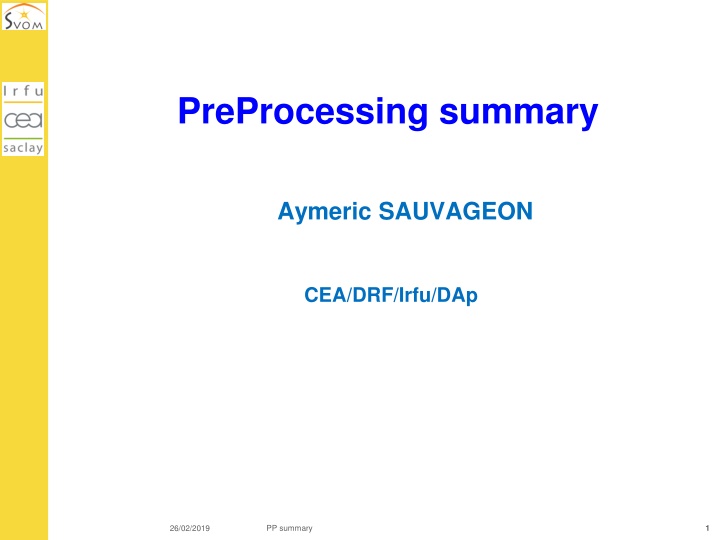 SVOM

Irfu
cea
saclay

PreProcessing summary

Aymeric SAUVAGEON

CEA/DRF/Irfu/DAp

26/02/2019 PP summary 1